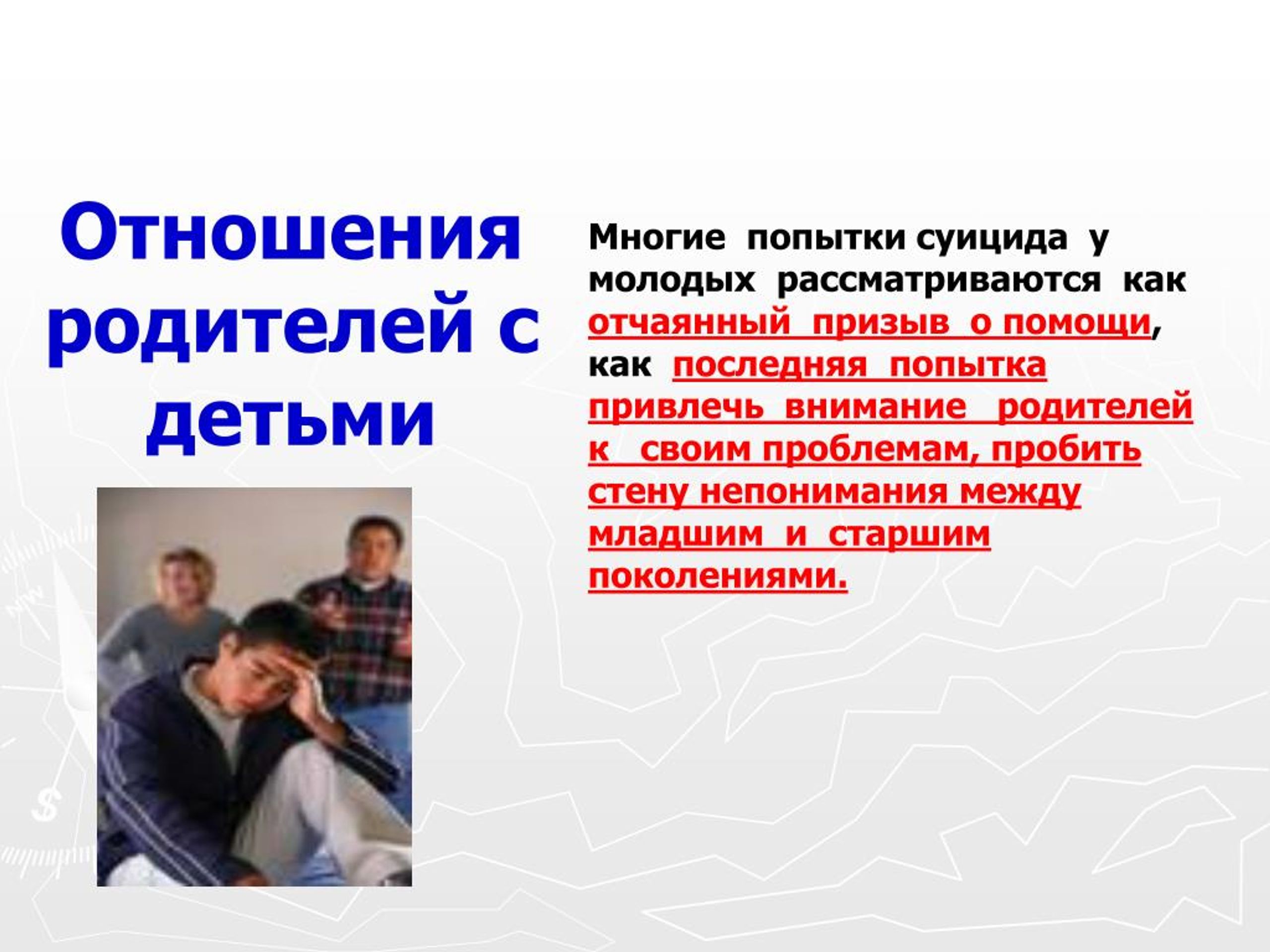 Отношения родителей с детьми

Многие попытки суицида у молодых рассматриваются как отчаянный призыв о помощи, как последняя попытка привлечь внимание родителей к своим проблемам, пробить стену непонимания между младшим и старшим поколениями.